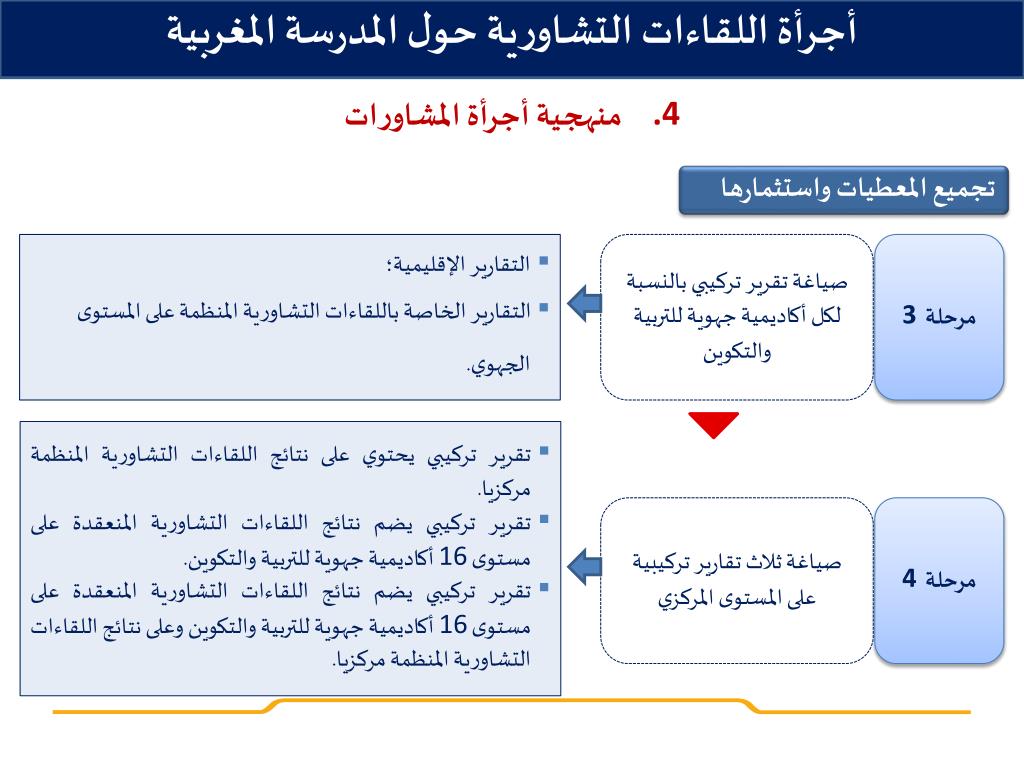 أجرأة اللقاءات التشاورية حول المدرسة المغربية

4. منهجية أجرأة المشاورات

تجميع المعطيات واستثمارها

مرحلة 3

صياغة تقرير تركيبي بالنسبة لكل أكاديمية جهوية للتربية والتكوين

▪ التقارير الإقليمية؛
▪ التقارير الخاصة باللقاءات التشاورية المنظمة على المستوى الجهوي.

مرحلة 4

صياغة ثلاث تقارير تركيبية على المستوى المركزي

▪ تقرير تركيبي يحتوي على نتائج اللقاءات التشاورية المنظمة مركزيا.
▪ تقرير تركيبي يضم نتائج اللقاءات التشاورية المنعقدة على مستوى 16 أكاديمية جهوية للتربية والتكوين.
▪ تقرير تركيبي يضم نتائج اللقاءات التشاورية المنعقدة على مستوى 16 أكاديمية جهوية للتربية والتكوين وعلى نتائج اللقاءات التشاورية المنظمة مركزيا.